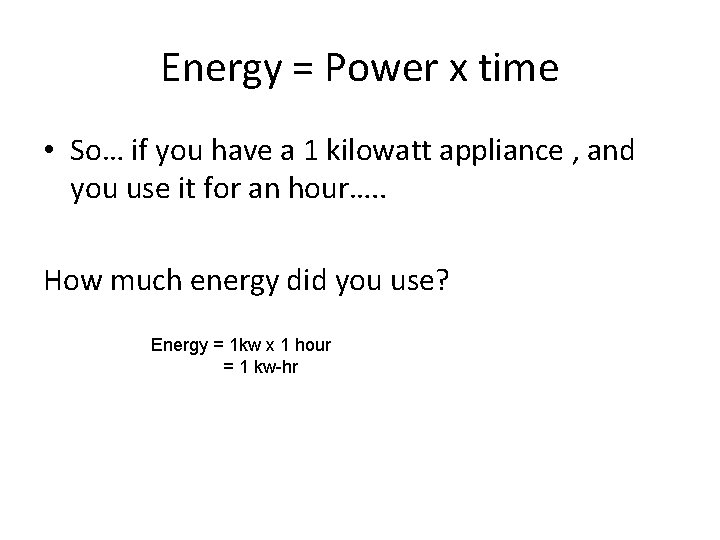 Energy = Power x time

• So… if you have a 1 kilowatt appliance , and you use it for an hour…..

How much energy did you use?

Energy = 1kw x 1 hour
= 1 kw-hr